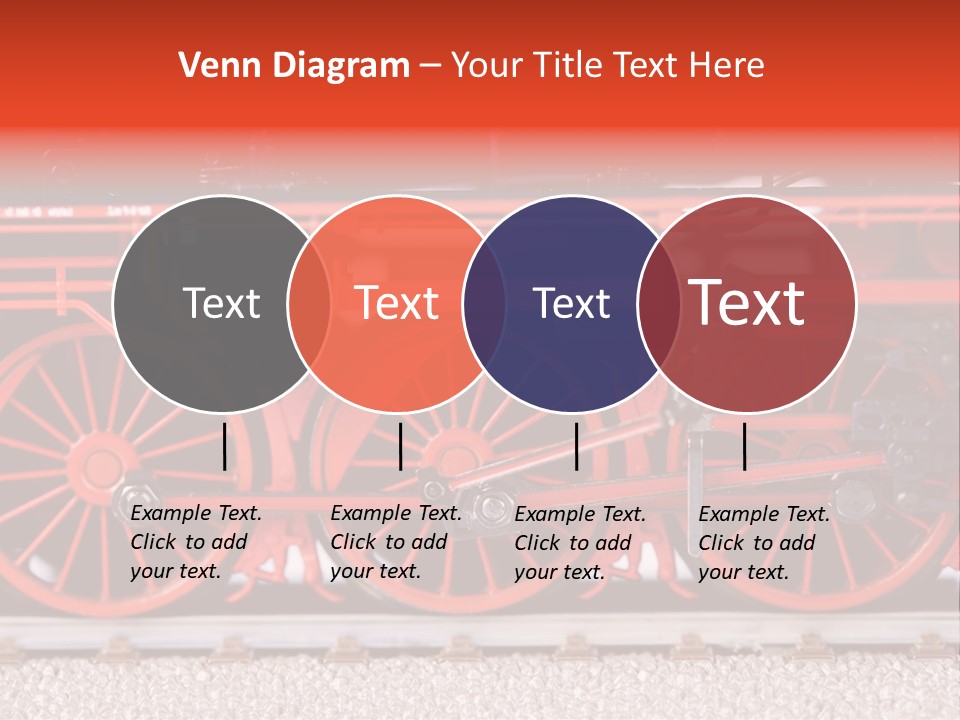 Venn Diagram – Your Title Text Here

Text

Text

Text

Text

Example Text. Click to add your text.

Example Text. Click to add your text.

Example Text. Click to add your text.

Example Text. Click to add your text.